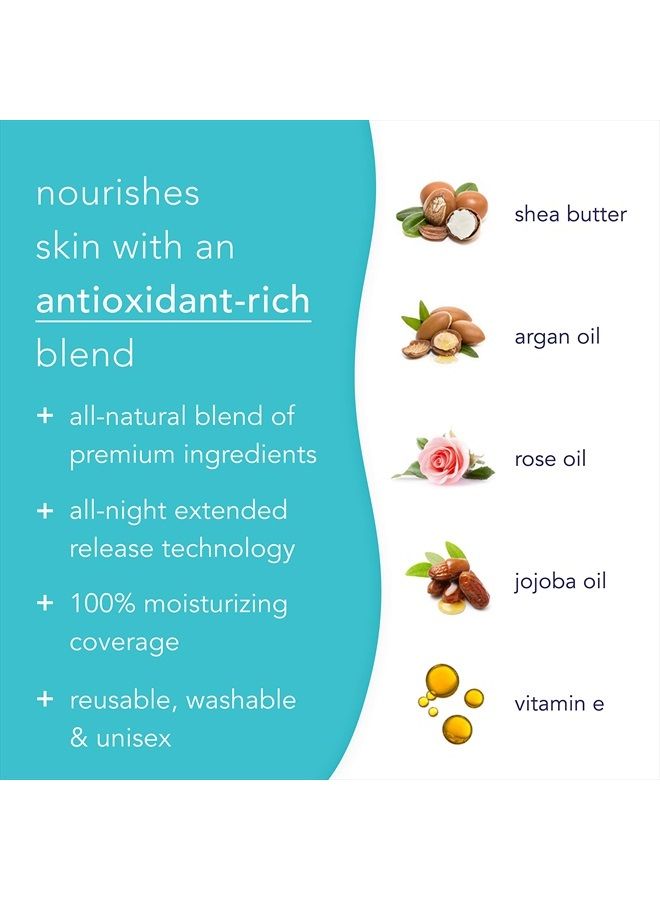 nourishes skin with an antioxidant-rich blend

+ all-natural blend of premium ingredients

+ all-night extended release technology

+ 100% moisturizing coverage

+ reusable, washable & unisex

shea butter

argan oil

rose oil

jojoba oil

vitamin e